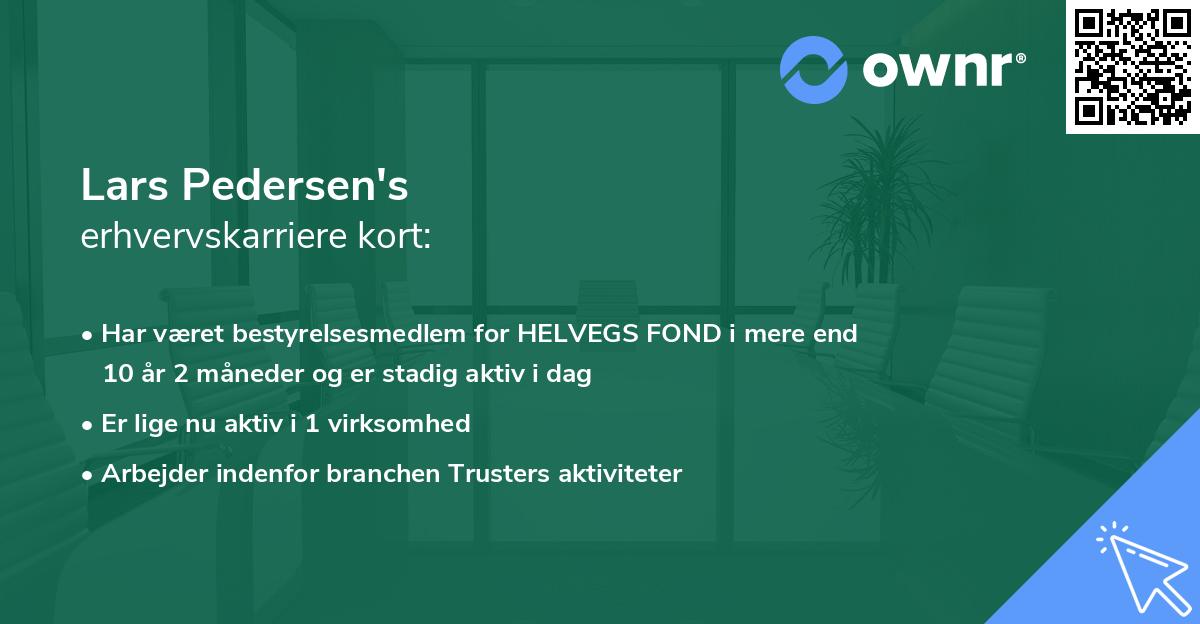 ownr®

Lars Pedersen's
erhvervskarriere kort:

• Har været bestyrelsesmedlem for HELVEGS FOND i mere end 10 år 2 måneder og er stadig aktiv i dag
• Er lige nu aktiv i 1 virksomhed
• Arbejder indenfor branchen Trusters aktiviteter